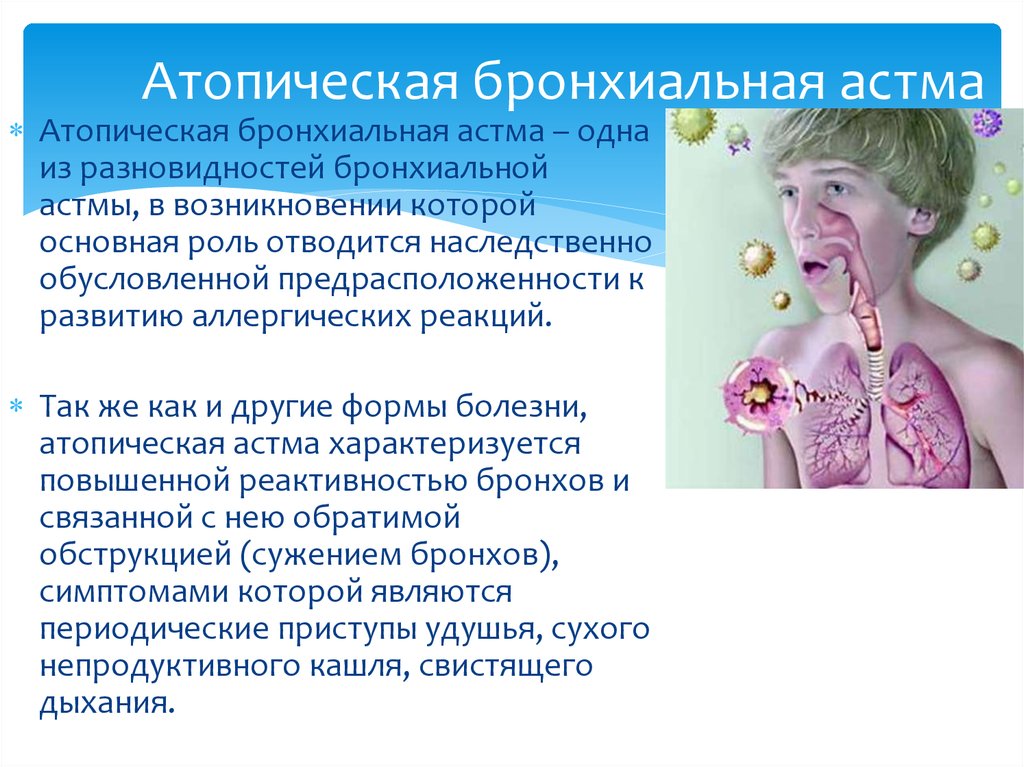 Атопическая бронхиальная астма

Атопическая бронхиальная астма – одна из разновидностей бронхиальной астмы, в возникновении которой основная роль отводится наследственно обусловленной предрасположенности к развитию аллергических реакций.

Так же как и другие формы болезни, атопическая астма характеризуется повышенной реактивностью бронхов и связанной с нею обратимой обструкцией (сужением бронхов), симптомами которой являются периодические приступы удушья, сухого непродуктивного кашля, свистящего дыхания.